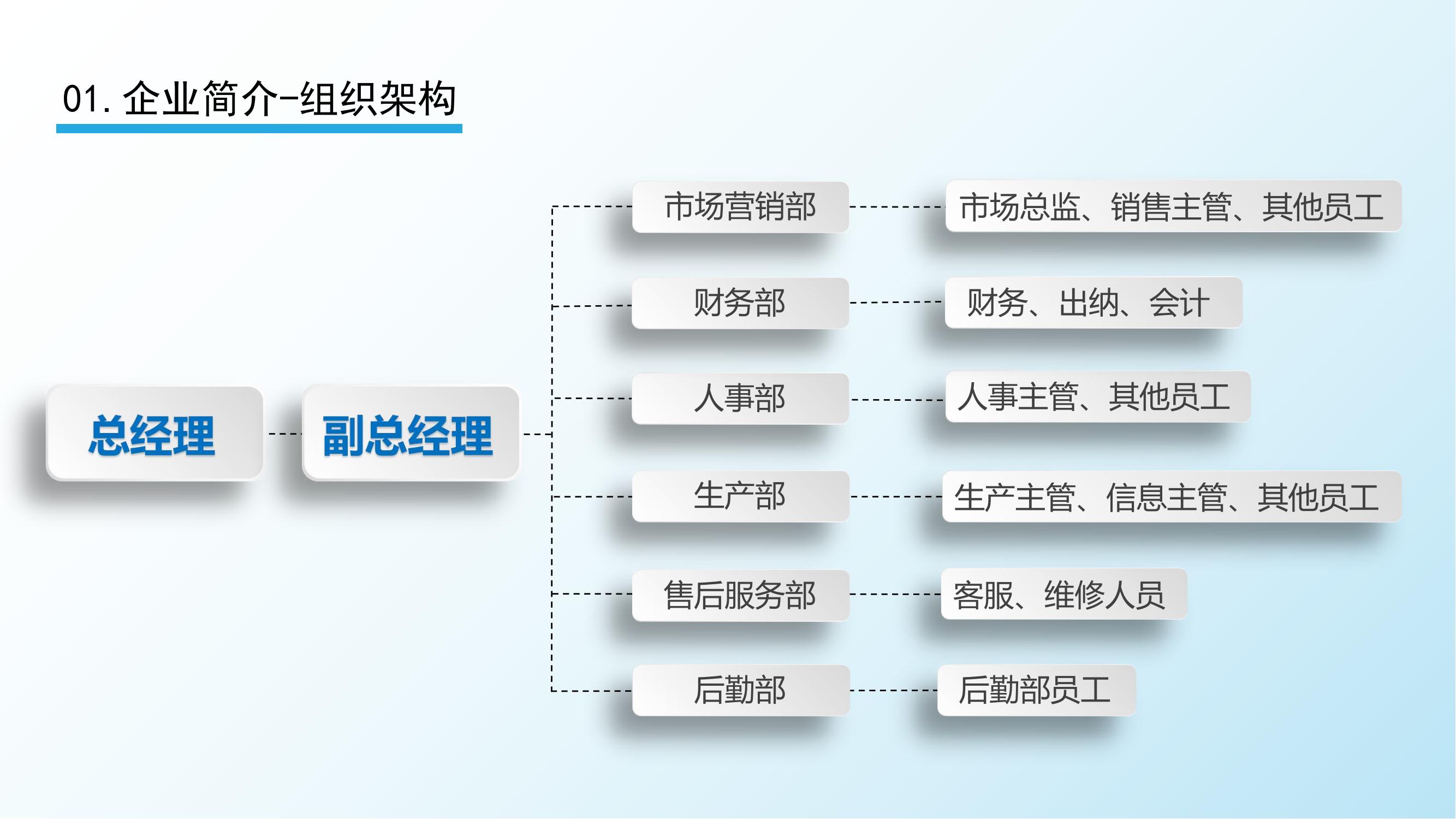 01. 企业简介-组织架构

总经理

副总经理

市场营销部

市场总监、销售主管、其他员工

财务部

财务、出纳、会计

人事部

人事主管、其他员工

生产部

生产主管、信息主管、其他员工

售后服务部

客服、维修人员

后勤部

后勤部员工